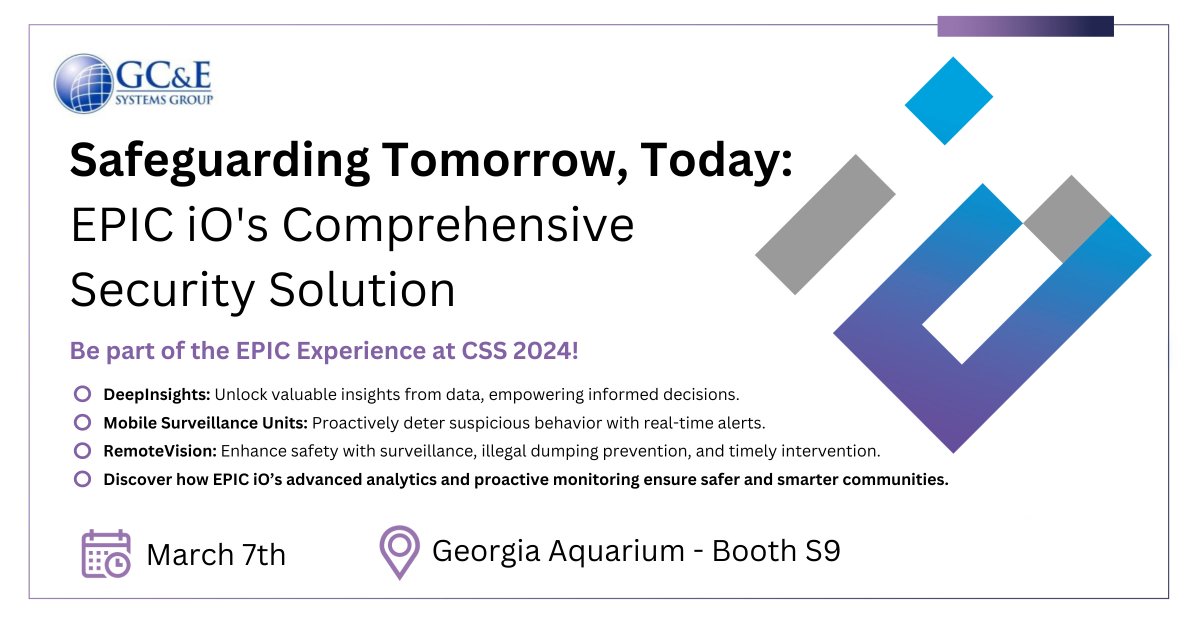 GC&E SYSTEMS GROUP

Safeguarding Tomorrow, Today:
EPIC iO's Comprehensive Security Solution

Be part of the EPIC Experience at CSS 2024!

DeepInsights: Unlock valuable insights from data, empowering informed decisions.
Mobile Surveillance Units: Proactively deter suspicious behavior with real-time alerts.
RemoteVision: Enhance safety with surveillance, illegal dumping prevention, and timely intervention.
Discover how EPIC iO's advanced analytics and proactive monitoring ensure safer and smarter communities.

March 7th

Georgia Aquarium - Booth S9